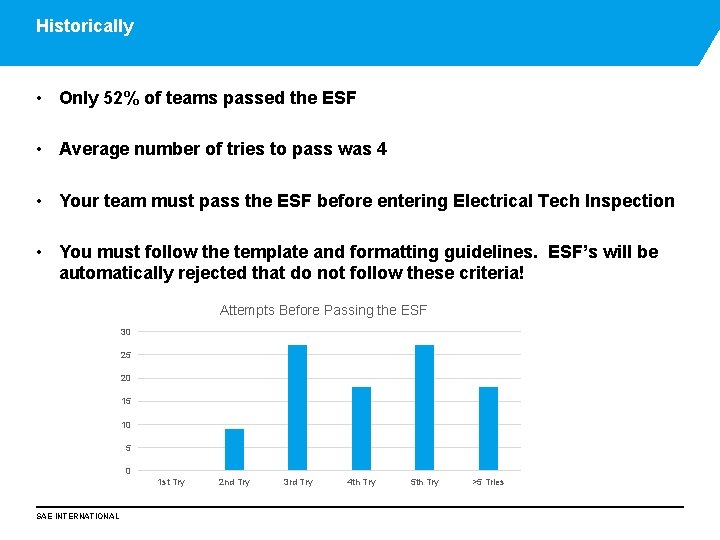 Historically

• Only 52% of teams passed the ESF

• Average number of tries to pass was 4

• Your team must pass the ESF before entering Electrical Tech Inspection

• You must follow the template and formatting guidelines. ESF's will be automatically rejected that do not follow these criteria!

Attempts Before Passing the ESF

30
25
20
15
10
5
0

1st Try 2nd Try 3rd Try 4th Try 5th Try >5 Tries

SAE INTERNATIONAL